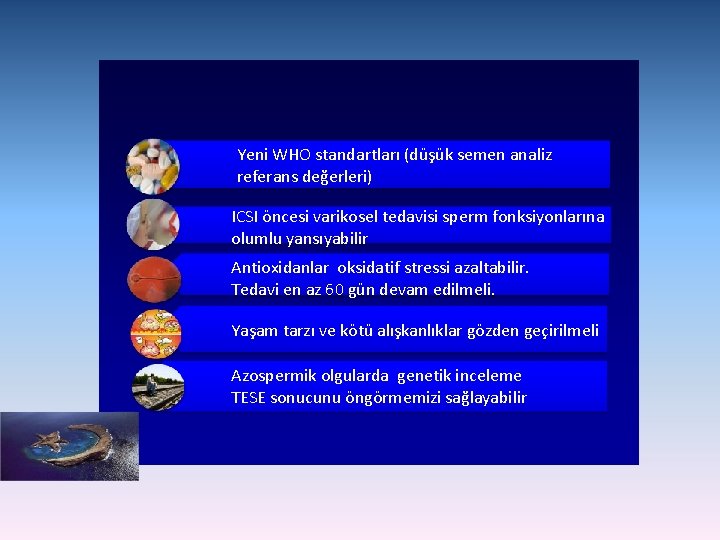 Yeni WHO standartları (düşük semen analiz referans değerleri)

ICSI öncesi varikosel tedavisi sperm fonksiyonlarına olumlu yansıyabilir

Antioxidanlar oksidatif stressi azaltabilir.
Tedavi en az 60 gün devam edilmeli.

Yaşam tarzı ve kötü alışkanlıklar gözden geçirilmeli

Azospermik olgularda genetik inceleme
TESE sonucunu öngörmemizi sağlayabilir